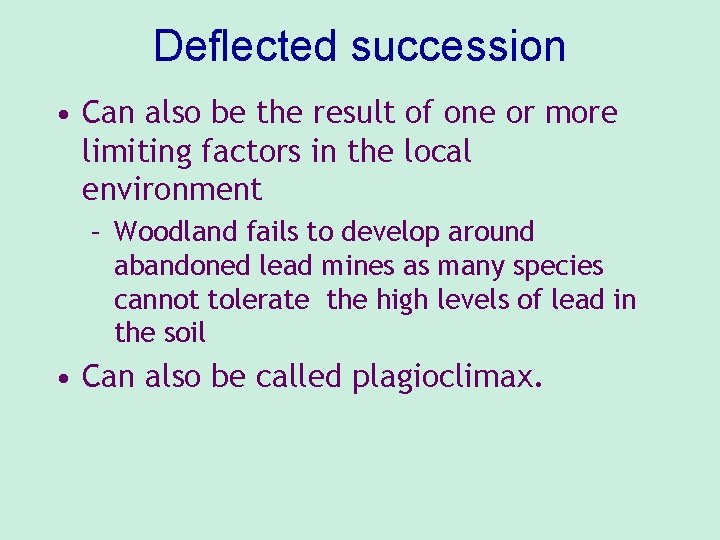 Deflected succession

• Can also be the result of one or more limiting factors in the local environment

– Woodland fails to develop around abandoned lead mines as many species cannot tolerate the high levels of lead in the soil

• Can also be called plagioclimax.